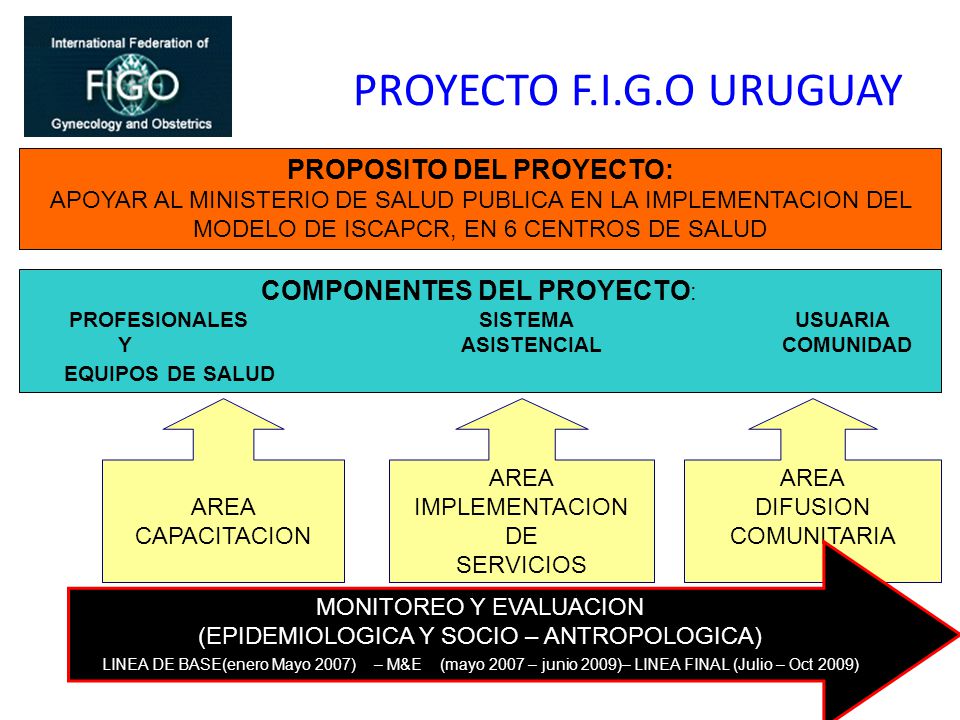 International Federation of
FIGO
Gynecology and Obstetrics

PROYECTO F.I.G.O URUGUAY

PROPOSITO DEL PROYECTO:
APOYAR AL MINISTERIO DE SALUD PUBLICA EN LA IMPLEMENTACION DEL MODELO DE ISCAPCR, EN 6 CENTROS DE SALUD

COMPONENTES DEL PROYECTO:

PROFESIONALES Y EQUIPOS DE SALUD

SISTEMA ASISTENCIAL

USUARIA COMUNIDAD

AREA CAPACITACION

AREA IMPLEMENTACION DE SERVICIOS

AREA DIFUSION COMUNITARIA

MONITOREO Y EVALUACION
(EPIDEMIOLOGICA Y SOCIO – ANTROPOLOGICA)
LINEA DE BASE(enero Mayo 2007) – M&E (mayo 2007 – junio 2009)– LINEA FINAL (Julio – Oct 2009)